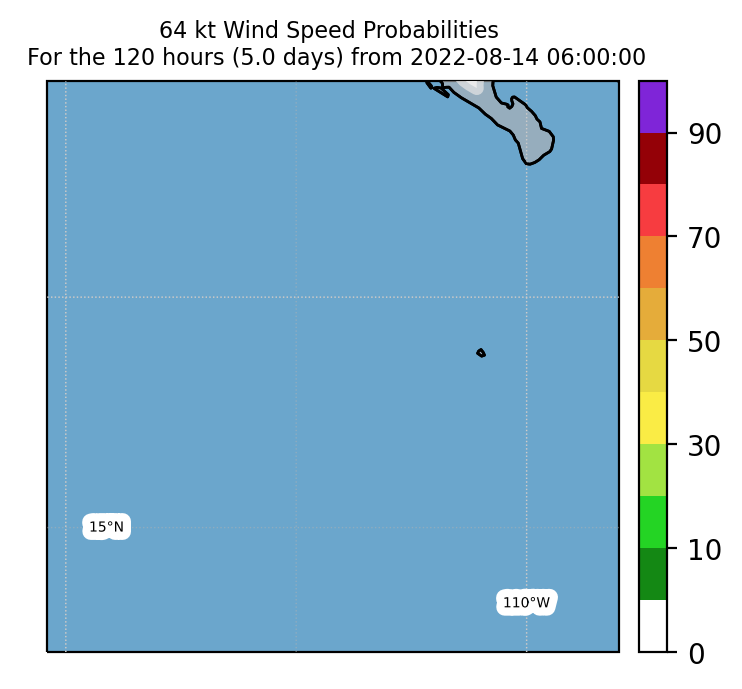 64 kt Wind Speed Probabilities
For the 120 hours (5.0 days) from 2022-08-14 06:00:00

15°N

110°W

90
70
50
30
10
0